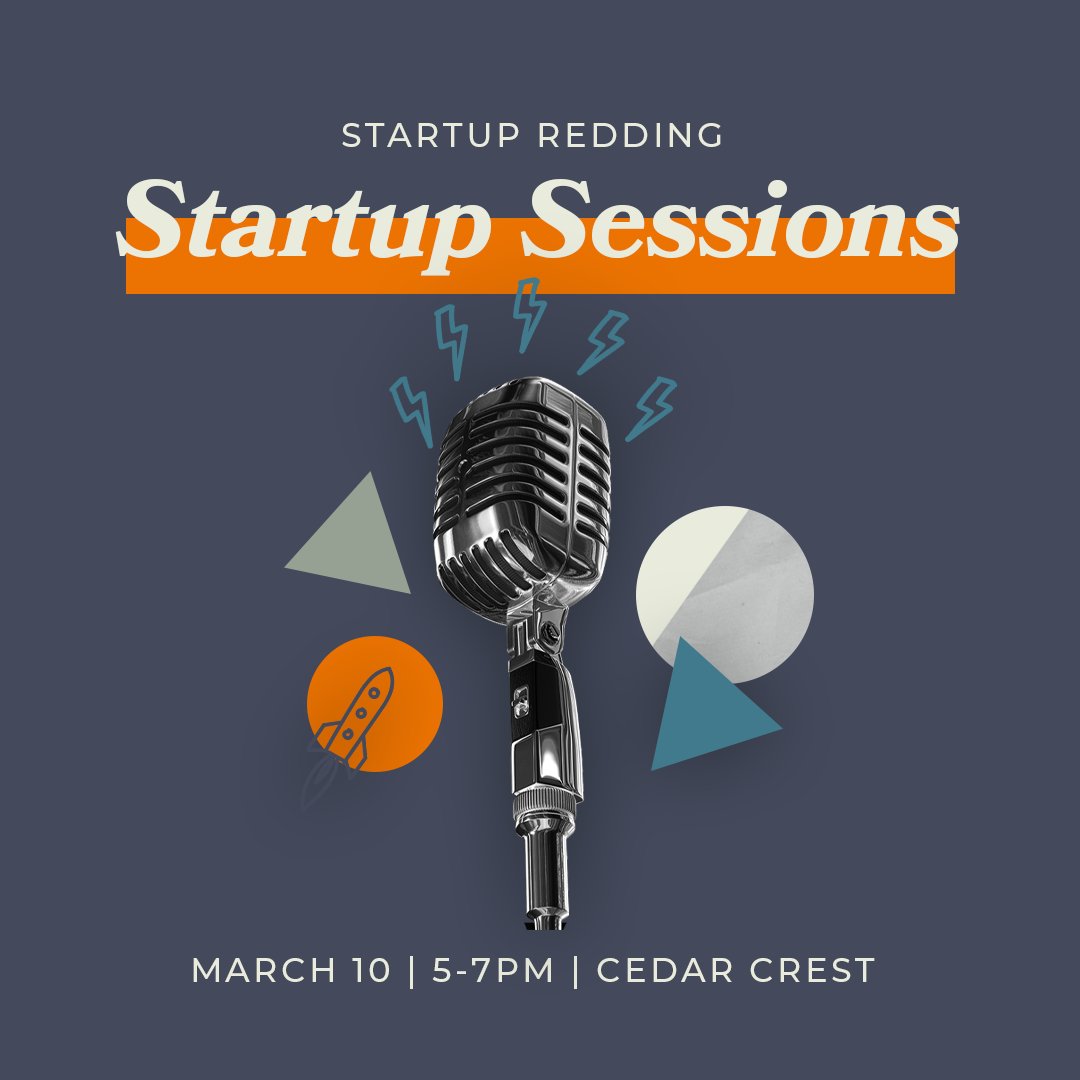 STARTUP REDDING

Startup Sessions

MARCH 10 | 5-7PM | CEDAR CREST